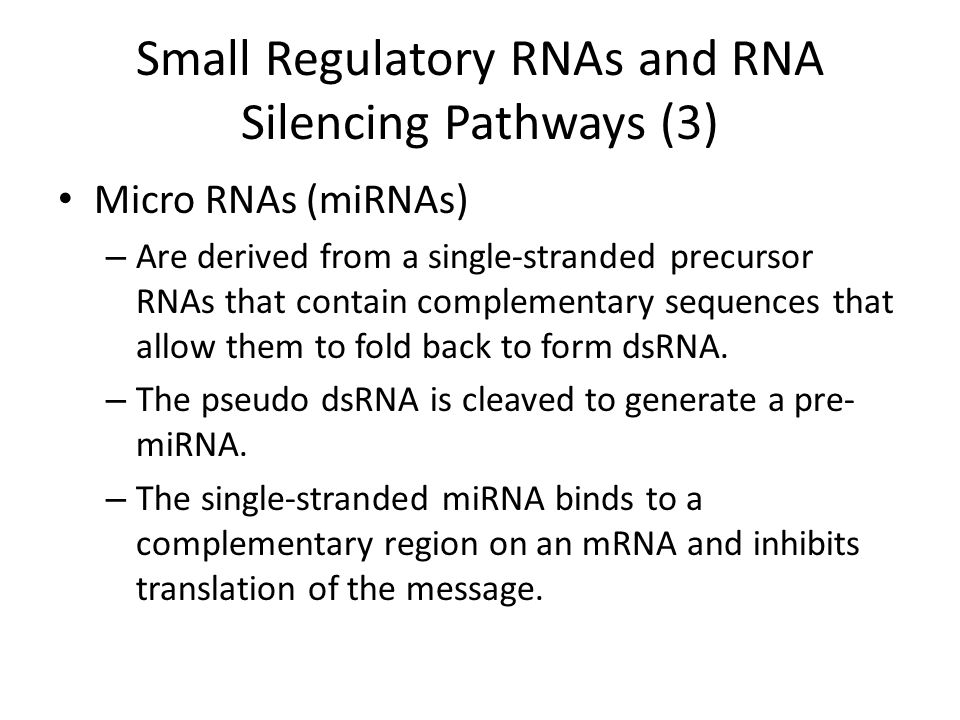 Small Regulatory RNAs and RNA Silencing Pathways (3)

• Micro RNAs (miRNAs)

– Are derived from a single-stranded precursor RNAs that contain complementary sequences that allow them to fold back to form dsRNA.

– The pseudo dsRNA is cleaved to generate a pre-miRNA.

– The single-stranded miRNA binds to a complementary region on an mRNA and inhibits translation of the message.